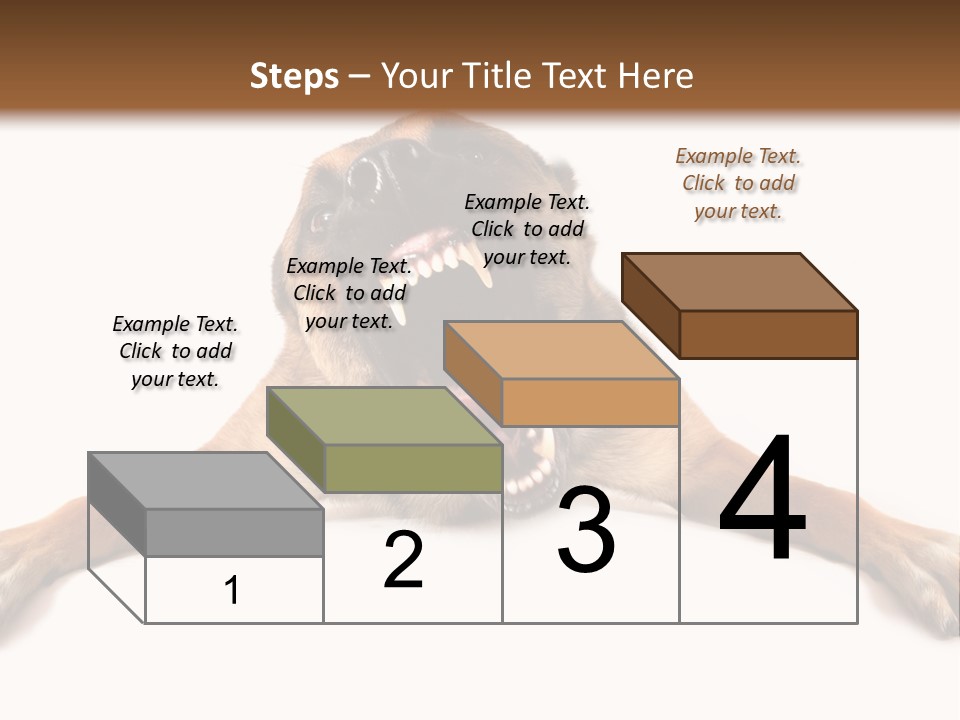 Steps – Your Title Text Here

Example Text. Click to add your text.

Example Text. Click to add your text.

Example Text. Click to add your text.

Example Text. Click to add your text.

1

2

3

4